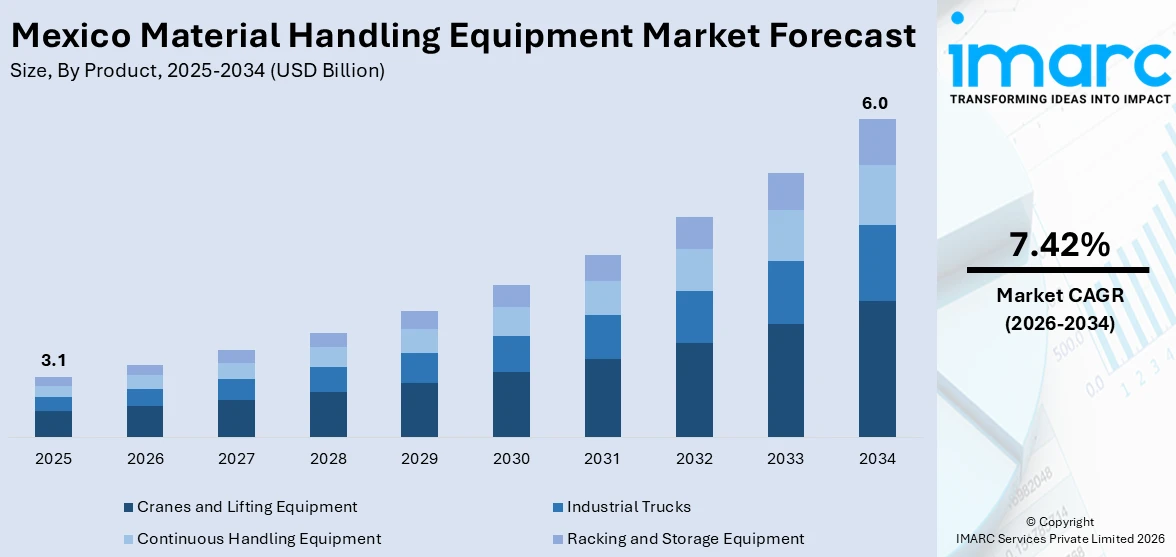 Mexico Material Handling Equipment Market Forecast
Size, By Product, 2025-2034 (USD Billion)

3.1
6.0

2025 2026 2027 2028 2029 2030 2031 2032 2033 2034

Cranes and Lifting Equipment
Industrial Trucks
Continuous Handling Equipment
Racking and Storage Equipment

imarc
TRANSFORMING IDEAS INTO IMPACT

7.42%
Market CAGR
(2026-2034)

© Copyright
IMARC Services Private Limited 2026